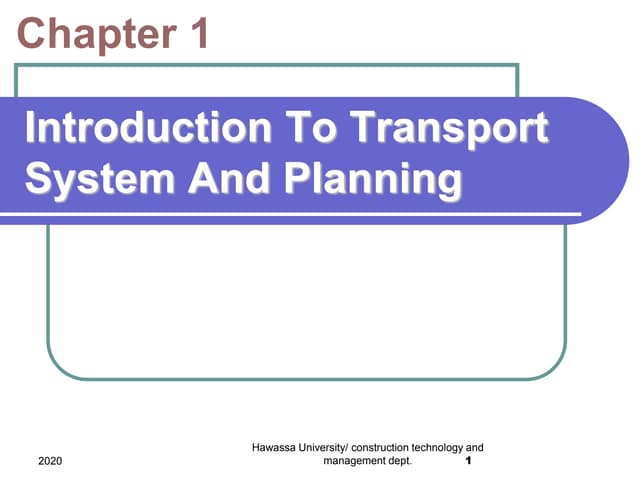 Chapter 1

Introduction To Transport System And Planning

2020

Hawassa University/ construction technology and management dept.

1